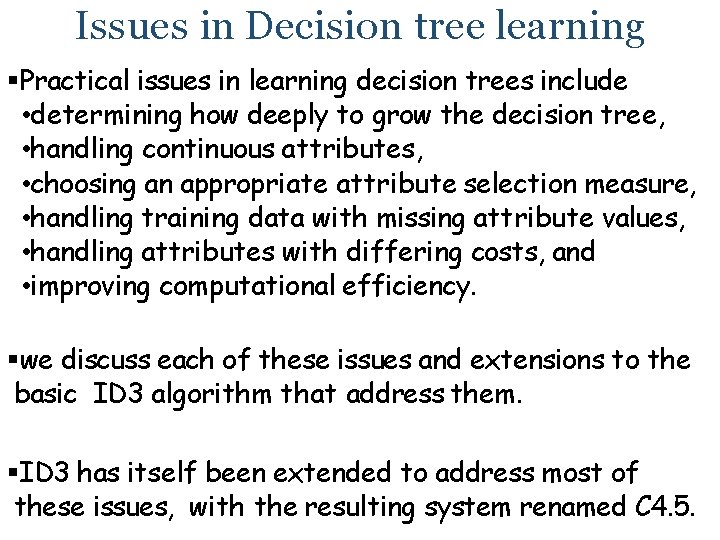 Issues in Decision tree learning

▪Practical issues in learning decision trees include
•determining how deeply to grow the decision tree,
•handling continuous attributes,
•choosing an appropriate attribute selection measure,
•handling training data with missing attribute values,
•handling attributes with differing costs, and
•improving computational efficiency.

▪we discuss each of these issues and extensions to the basic ID3 algorithm that address them.

▪ID3 has itself been extended to address most of these issues, with the resulting system renamed C4.5.